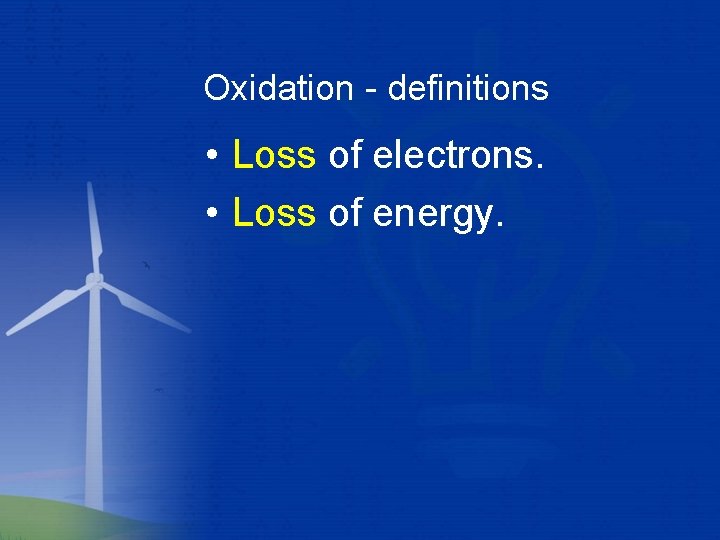 Oxidation - definitions

• Loss of electrons.
• Loss of energy.